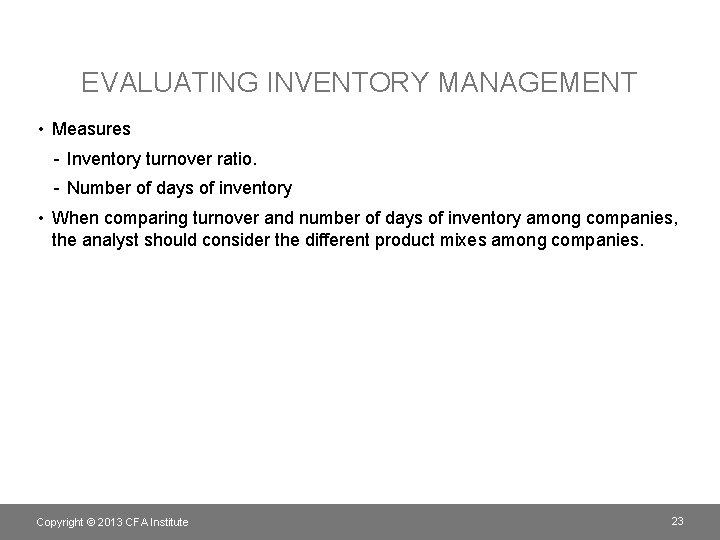 EVALUATING INVENTORY MANAGEMENT

• Measures
 - Inventory turnover ratio.
 - Number of days of inventory
• When comparing turnover and number of days of inventory among companies, the analyst should consider the different product mixes among companies.

Copyright © 2013 CFA Institute

23